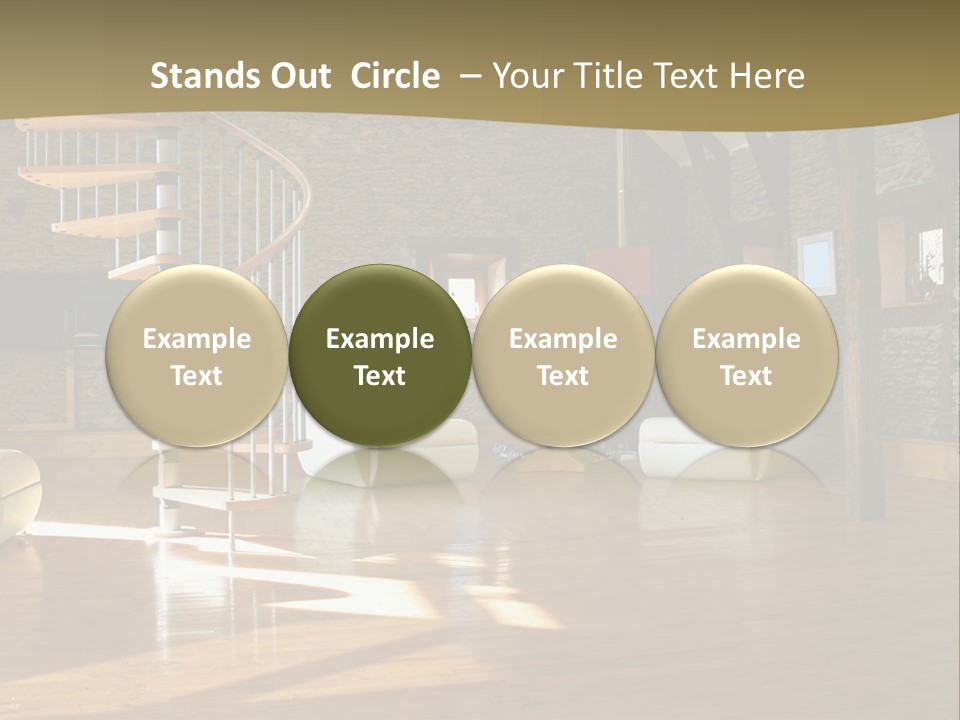 Stands Out Circle – Your Title Text Here

Example Text

Example Text

Example Text

Example Text